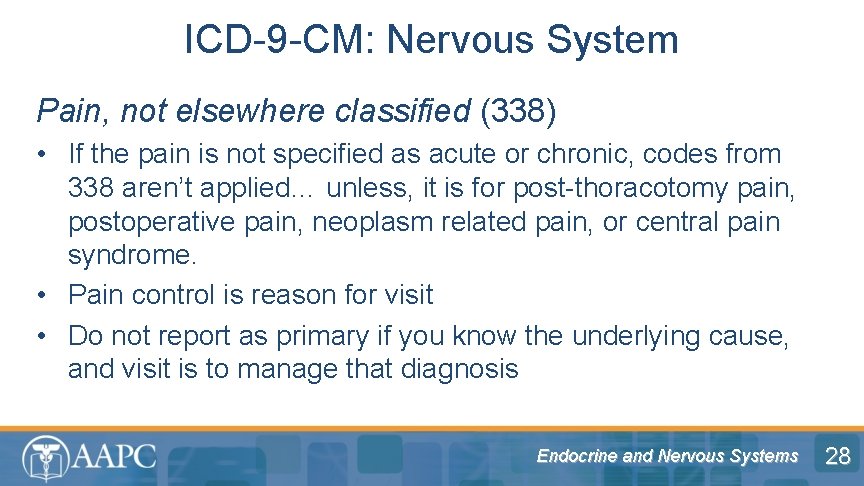 ICD-9-CM: Nervous System

Pain, not elsewhere classified (338)

• If the pain is not specified as acute or chronic, codes from 338 aren't applied… unless, it is for post-thoracotomy pain, postoperative pain, neoplasm related pain, or central pain syndrome.

• Pain control is reason for visit

• Do not report as primary if you know the underlying cause, and visit is to manage that diagnosis

AAPC

Endocrine and Nervous Systems

28